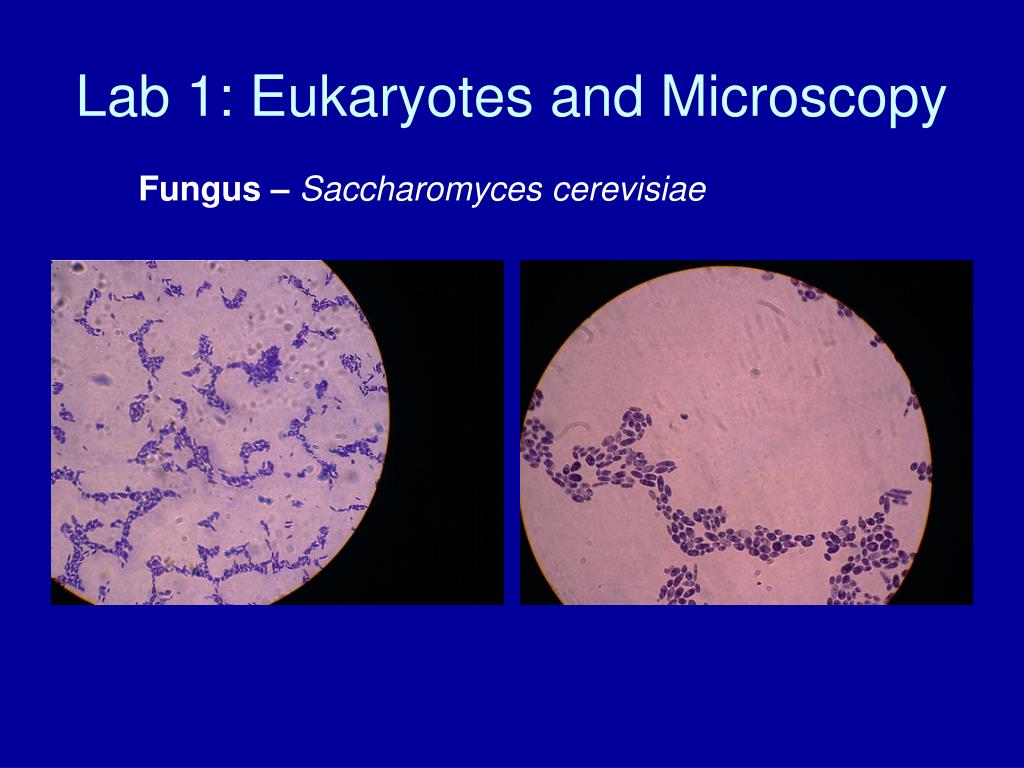 Lab 1: Eukaryotes and Microscopy

Fungus – Saccharomyces cerevisiae